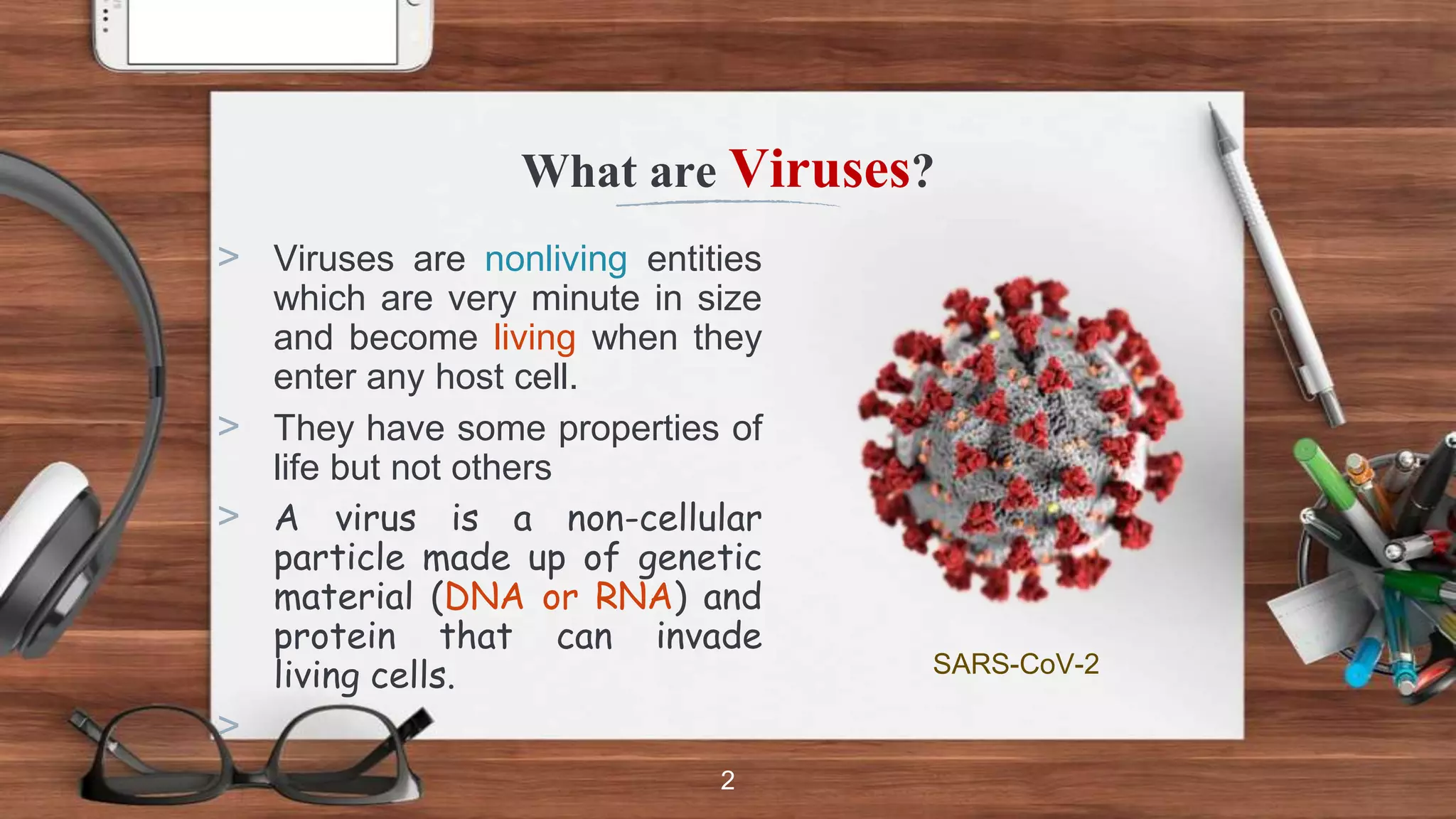 What are Viruses?

> Viruses are nonliving entities which are very minute in size and become living when they enter any host cell.

> They have some properties of life but not others

> A virus is a non-cellular particle made up of genetic material (DNA or RNA) and protein that can invade living cells.

>

SARS-CoV-2

2